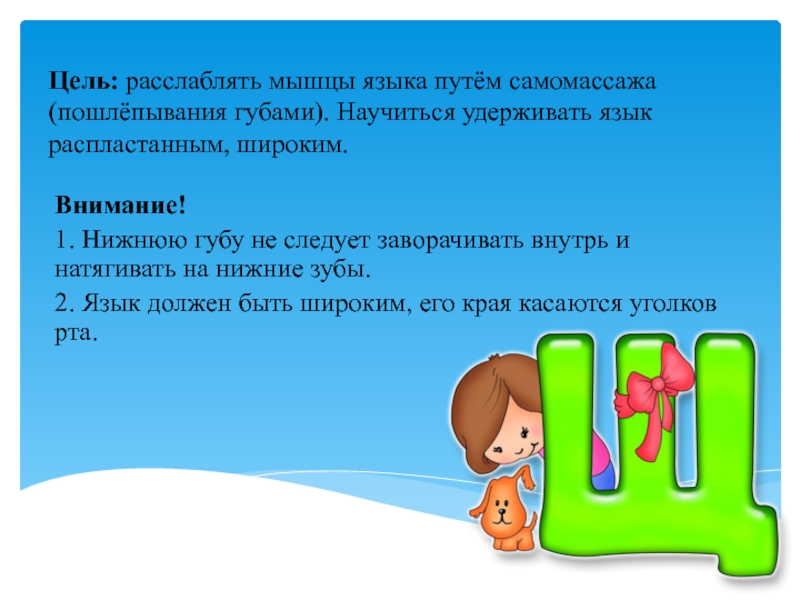 Цель: расслаблять мышцы языка путём самомассажа (пошлёпывания губами). Научиться удерживать язык распластанным, широким.

Внимание!

1. Нижнюю губу не следует заворачивать внутрь и натягивать на нижние зубы.

2. Язык должен быть широким, его края касаются уголков рта.

Щ